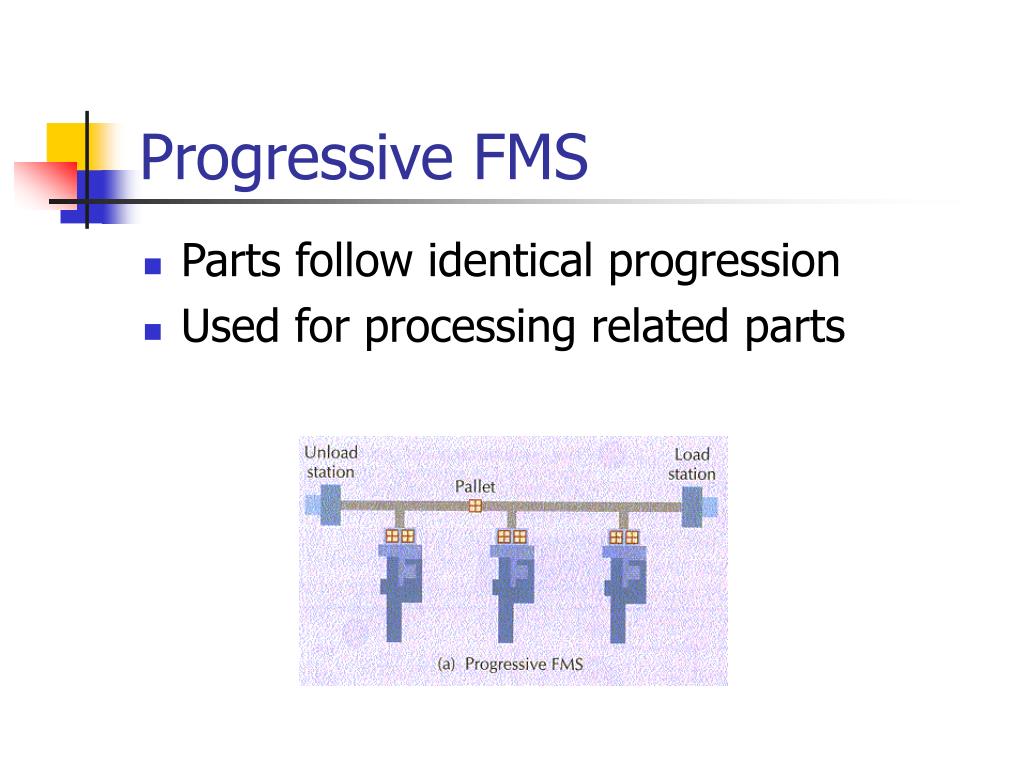 Progressive FMS

- Parts follow identical progression
- Used for processing related parts

Unload station

Pallet

Load station

(a) Progressive FMS